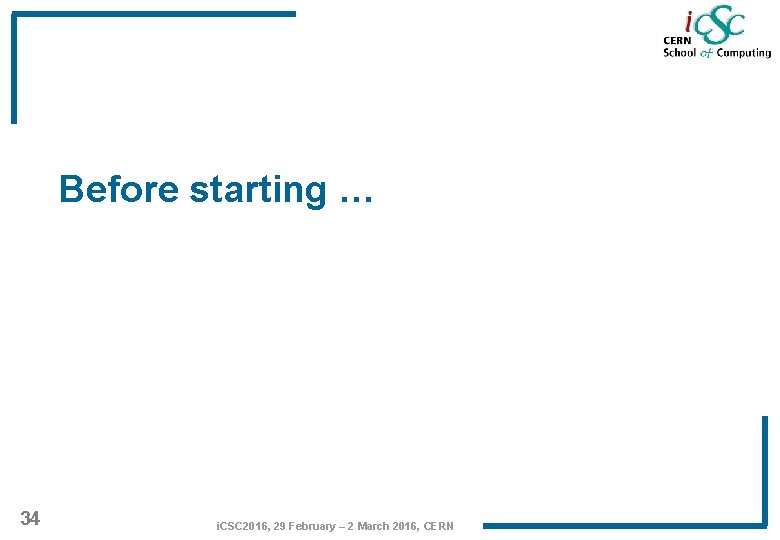 iCSC
CERN
School of Computing

Before starting …

34

iCSC2016, 29 February – 2 March 2016, CERN